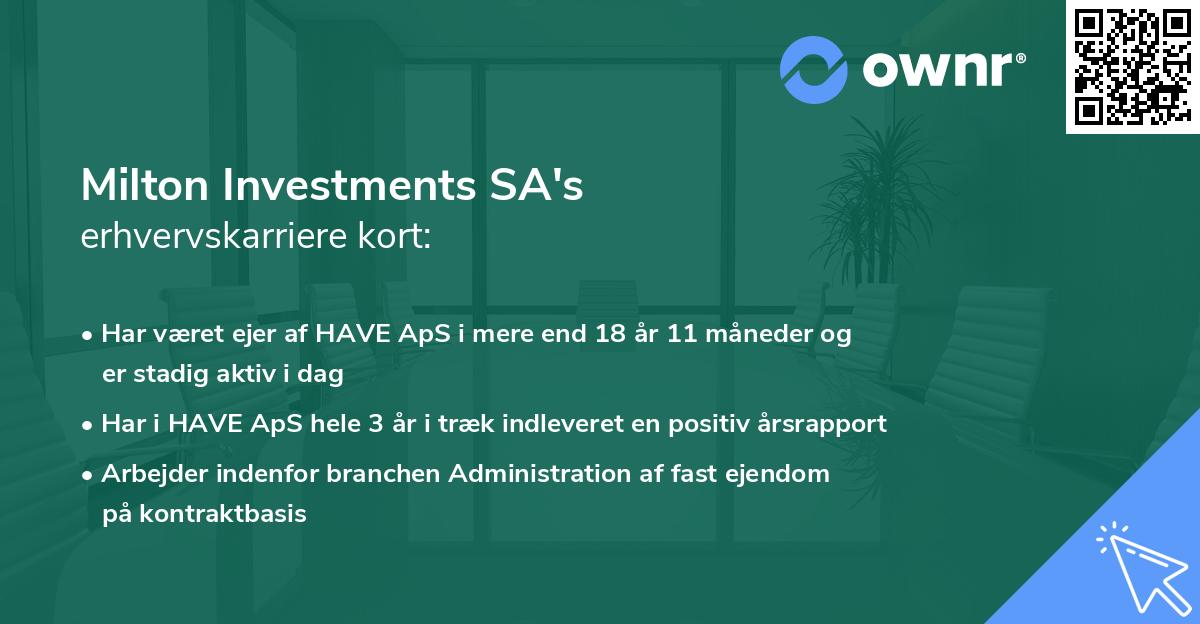 ownr®

Milton Investments SA's
erhvervskarriere kort:

• Har været ejer af HAVE ApS i mere end 18 år 11 måneder og er stadig aktiv i dag

• Har i HAVE ApS hele 3 år i træk indleveret en positiv årsrapport

• Arbejder indenfor branchen Administration af fast ejendom på kontraktbasis